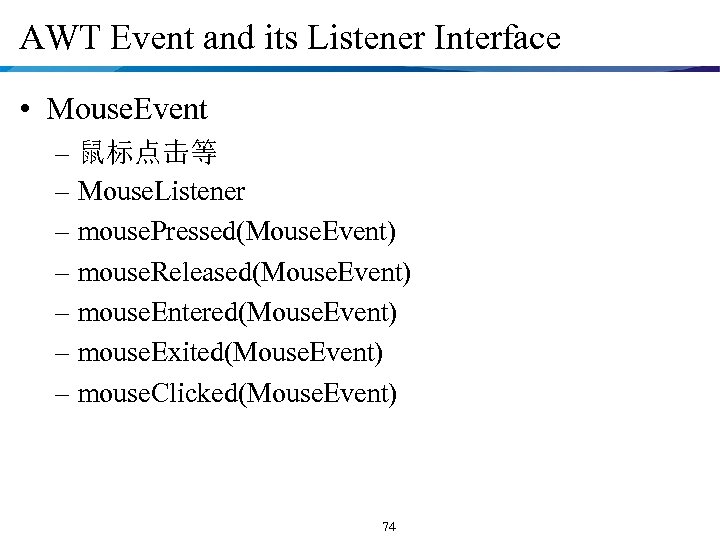 AWT Event and its Listener Interface

• MouseEvent
– 鼠标点击等
– MouseListener
– mousePressed(MouseEvent)
– mouseReleased(MouseEvent)
– mouseEntered(MouseEvent)
– mouseExited(MouseEvent)
– mouseClicked(MouseEvent)

74